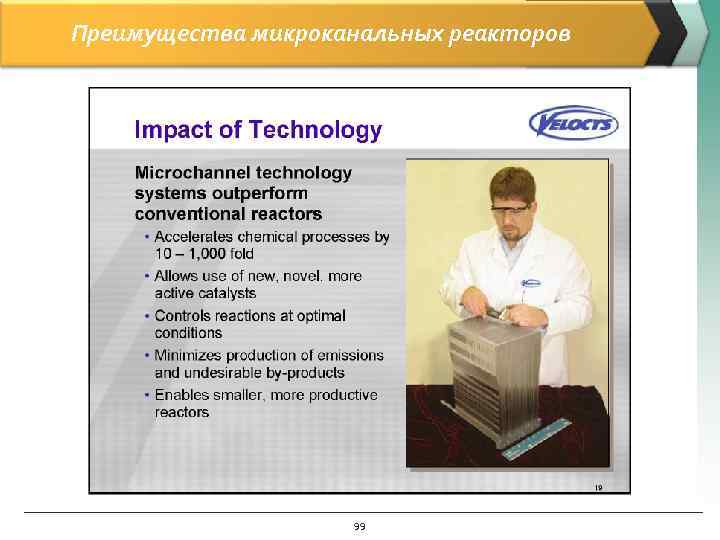 Преимущества микроканальных реакторов

Impact of Technology

VELOCYS

Microchannel technology systems outperform conventional reactors

• Accelerates chemical processes by 10 – 1,000 fold
• Allows use of new, novel, more active catalysts
• Controls reactions at optimal conditions
• Minimizes production of emissions and undesirable by-products
• Enables smaller, more productive reactors

19

99